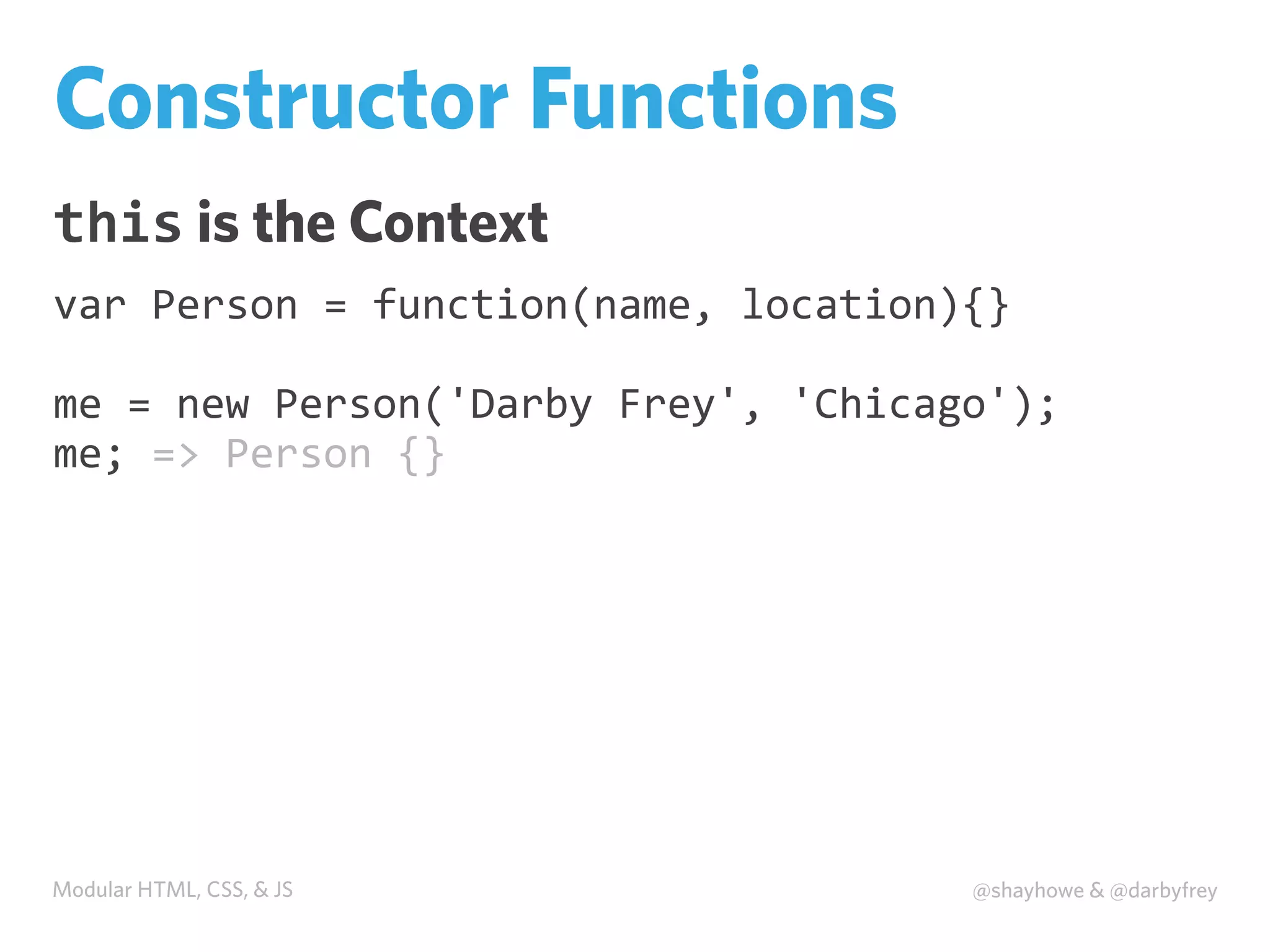 Constructor Functions

this is the Context

var Person = function(name, location){}

me = new Person('Darby Frey', 'Chicago');
me; => Person {}

Modular HTML, CSS, & JS

@shayhowe & @darbyfrey